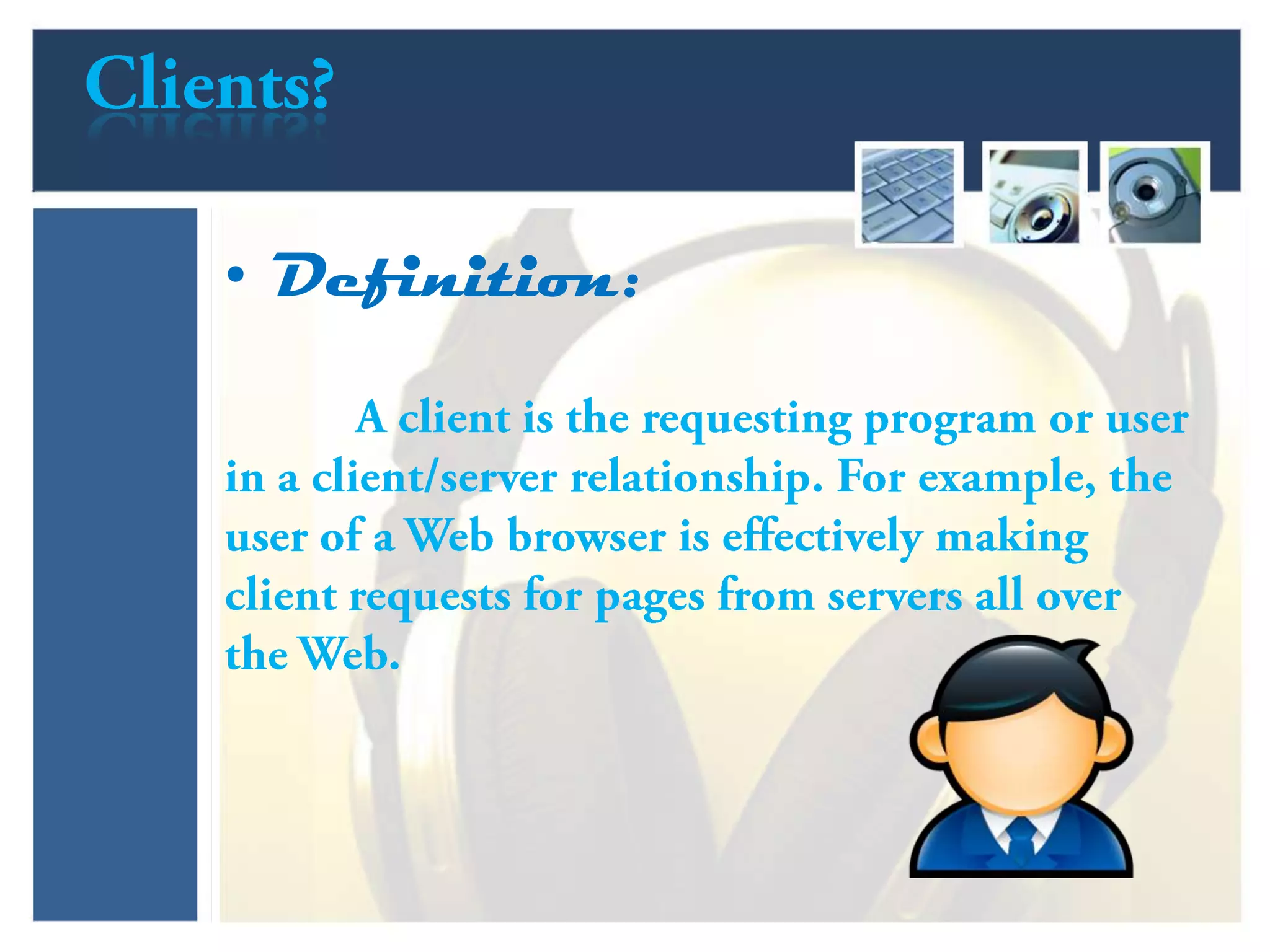 Clients?

• Definition:

A client is the requesting program or user in a client/server relationship. For example, the user of a Web browser is effectively making client requests for pages from servers all over the Web.